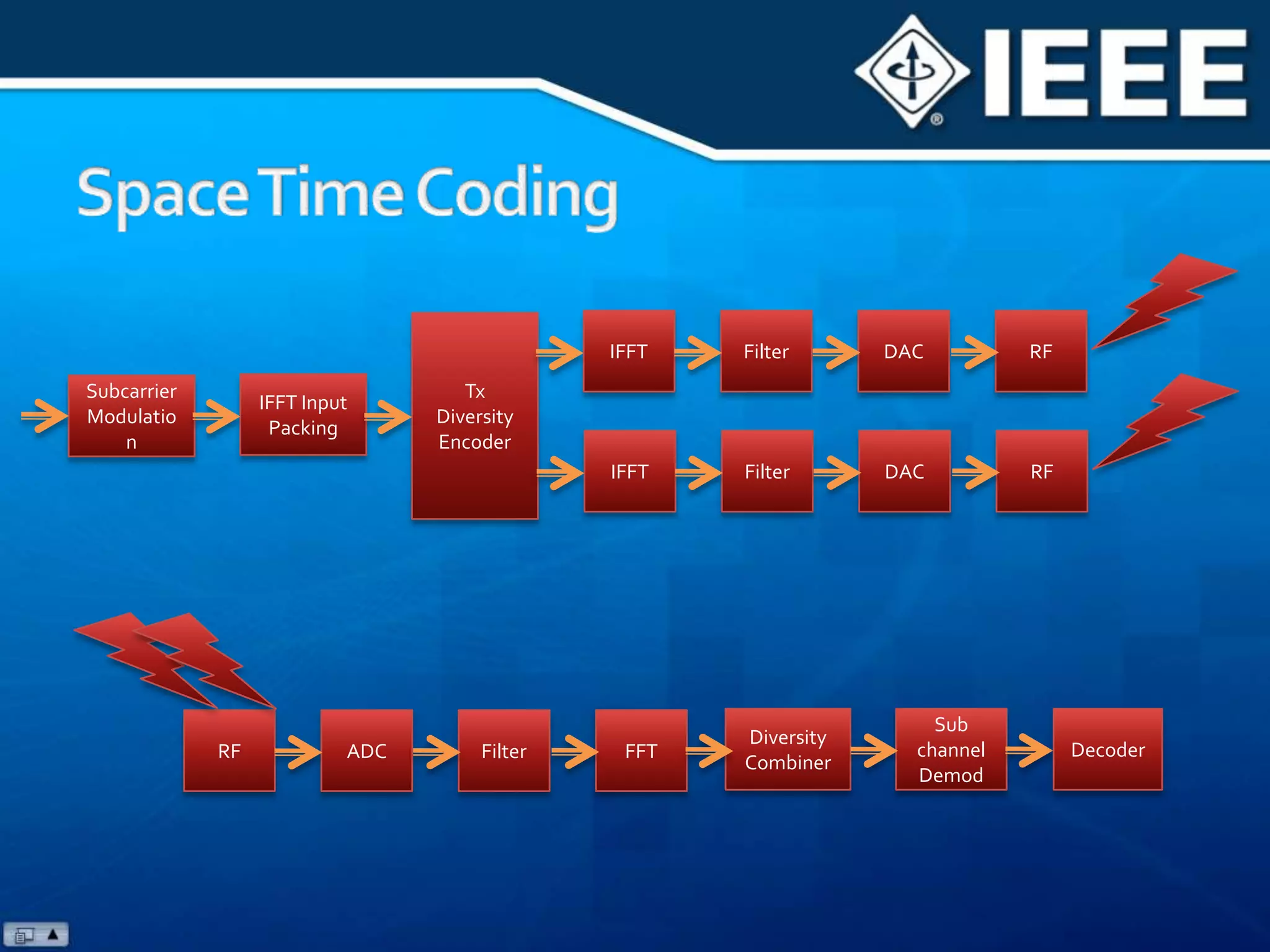 IEEE

Space Time Coding

Subcarrier Modulatio n

IFFT Input Packing

Tx Diversity Encoder

IFFT

Filter

DAC

RF

IFFT

Filter

DAC

RF

RF

ADC

Filter

FFT

Diversity Combiner

Sub channel Demod

Decoder